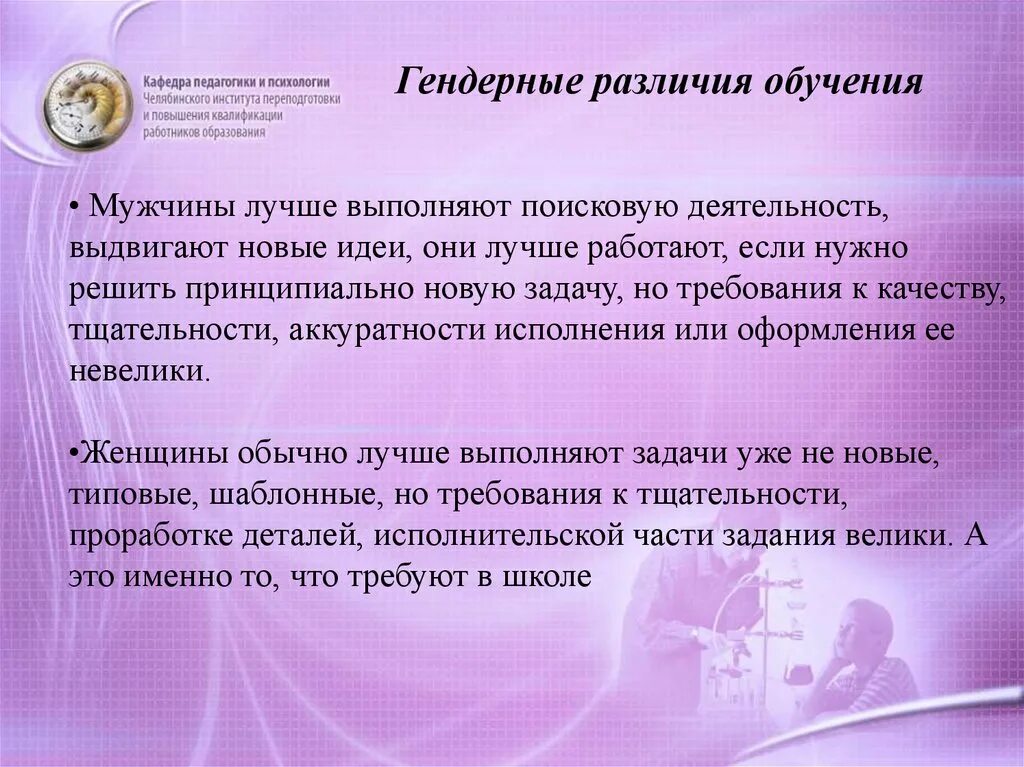 Кафедра педагогики и психологии
Челябинского института переподготовки и повышения квалификации работников образования

Гендерные различия обучения

• Мужчины лучше выполняют поисковую деятельность, выдвигают новые идеи, они лучше работают, если нужно решить принципиально новую задачу, но требования к качеству, тщательности, аккуратности исполнения или оформления ее невелики.

•Женщины обычно лучше выполняют задачи уже не новые, типовые, шаблонные, но требования к тщательности, проработке деталей, исполнительской части задания велики. А это именно то, что требуют в школе